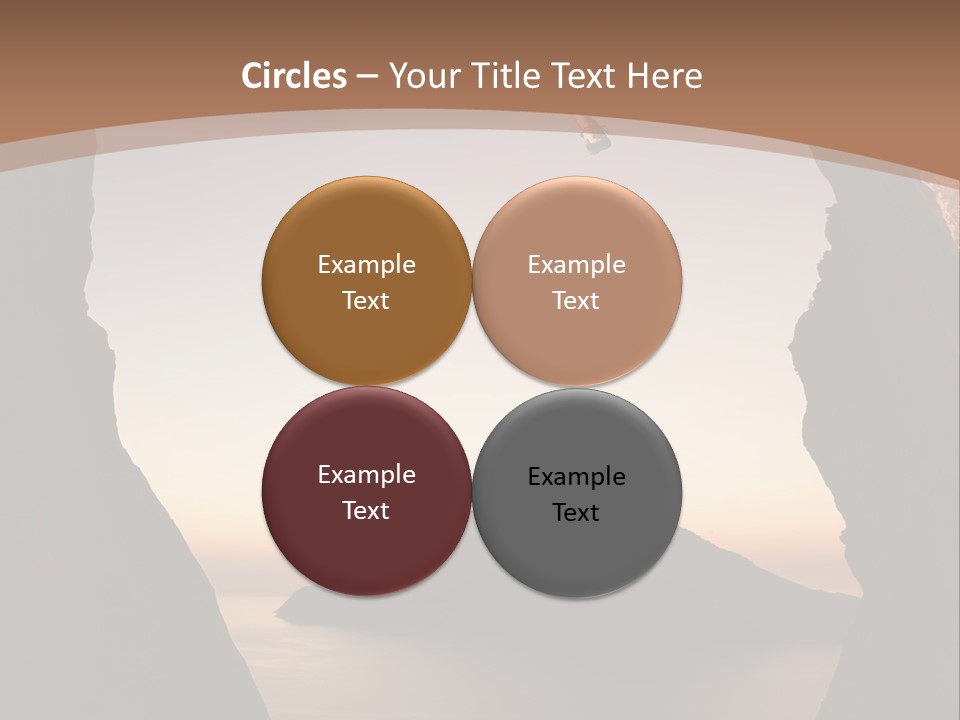 Circles – Your Title Text Here

Example Text

Example Text

Example Text

Example Text